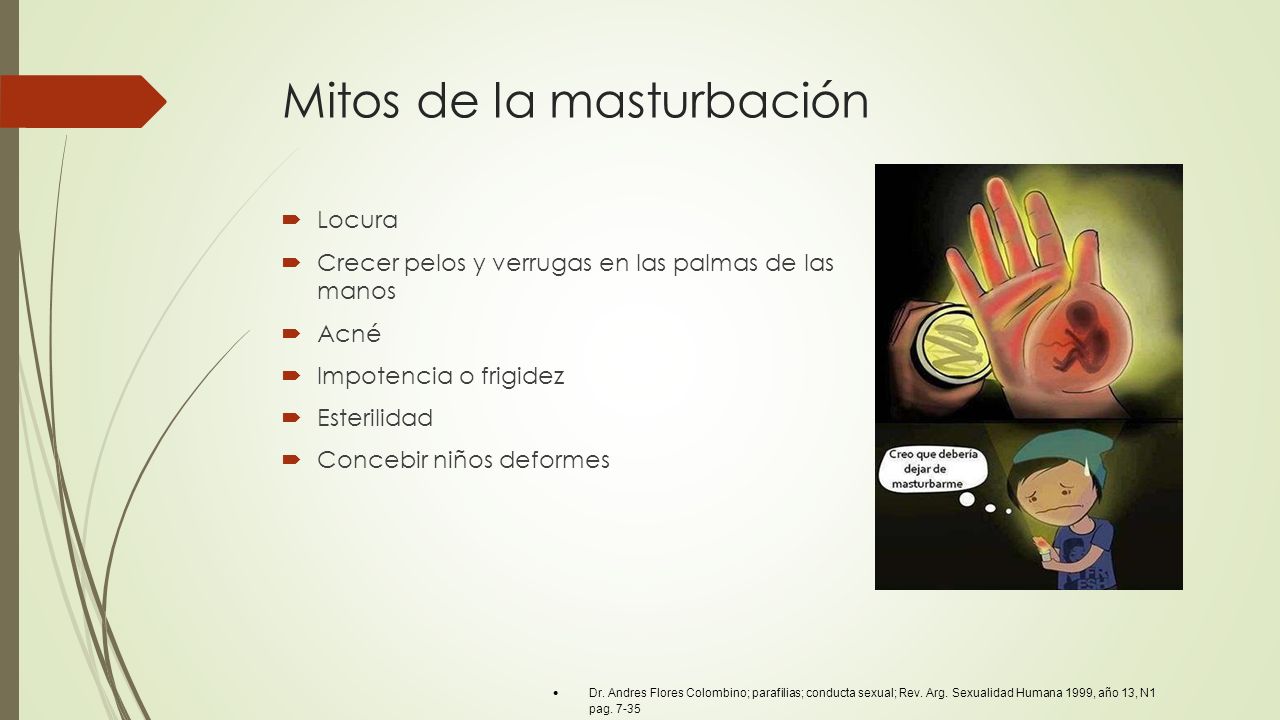 Mitos de la masturbación

Locura

Crecer pelos y verrugas en las palmas de las manos

Acné

Impotencia o frigidez

Esterilidad

Concebir niños deformes

Creo que debería dejar de masturbarme

Dr. Andres Flores Colombino; parafilias; conducta sexual; Rev. Arg. Sexualidad Humana 1999, año 13, N1 pag. 7-35